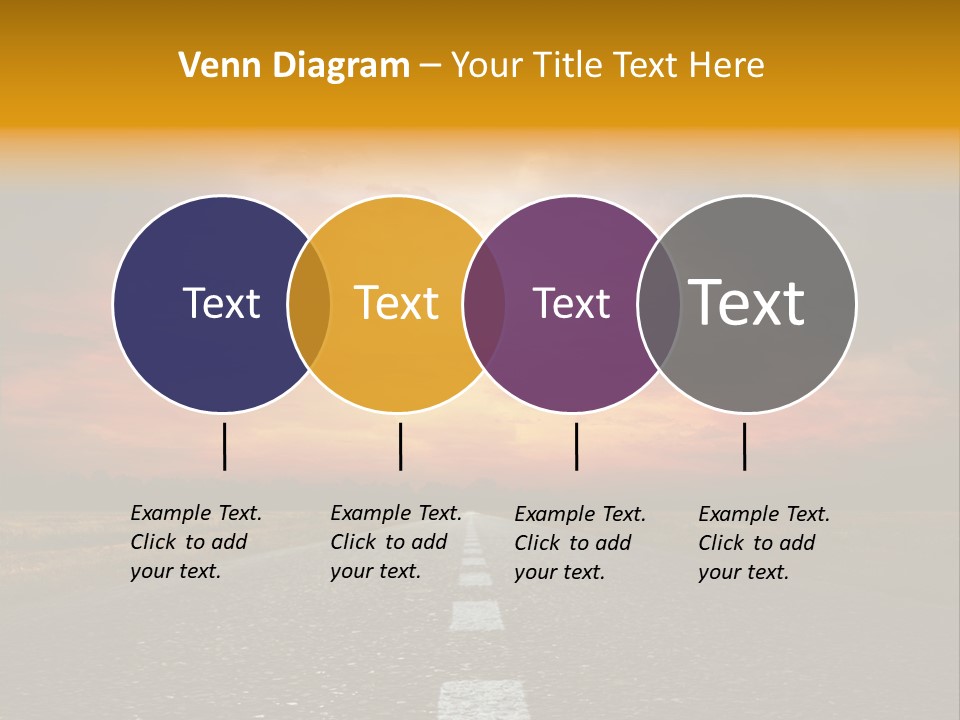 Venn Diagram – Your Title Text Here

Text

Text

Text

Text

Example Text. Click to add your text.

Example Text. Click to add your text.

Example Text. Click to add your text.

Example Text. Click to add your text.